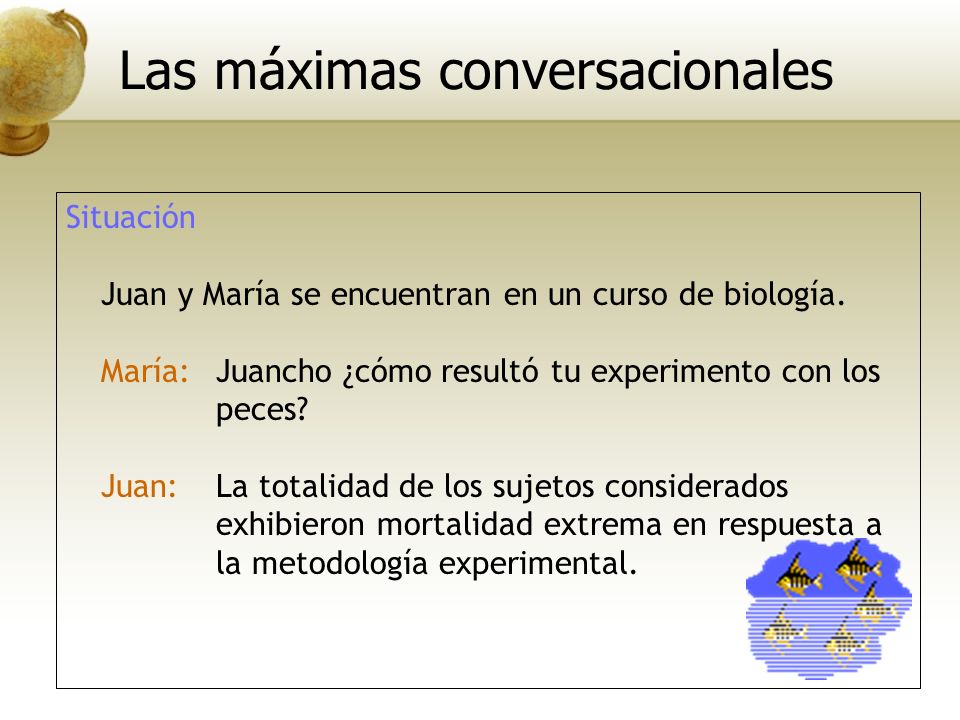 Las máximas conversacionales

Situación

Juan y María se encuentran en un curso de biología.

María: Juancho ¿cómo resultó tu experimento con los peces?

Juan: La totalidad de los sujetos considerados exhibieron mortalidad extrema en respuesta a la metodología experimental.